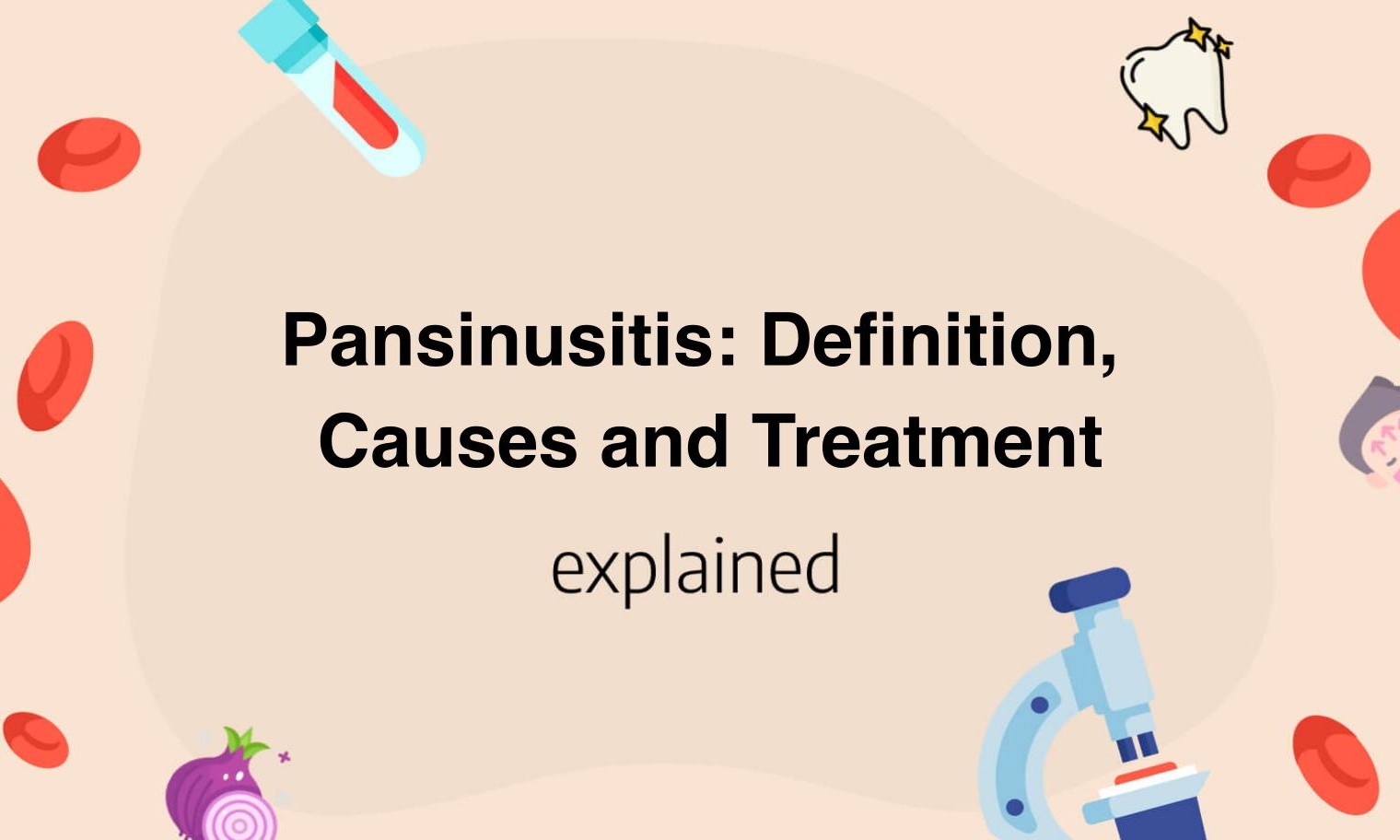 Pansinusitis: Definition, Causes and Treatment

explained